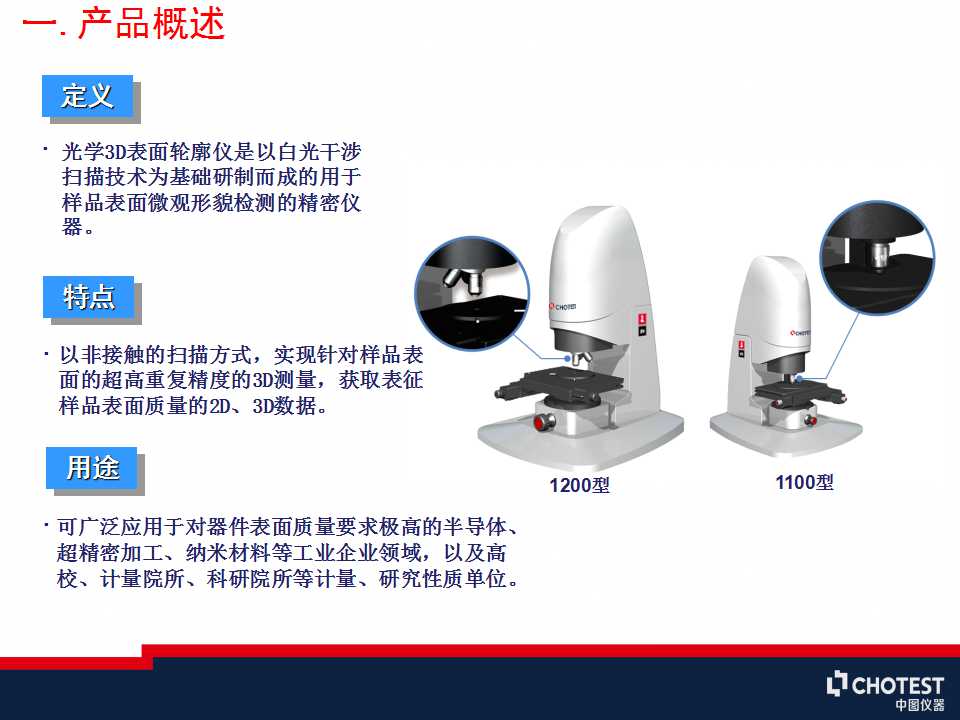 一. 产品概述

定义

· 光学3D表面轮廓仪是以白光干涉扫描技术为基础研制而成的用于样品表面微观形貌检测的精密仪器。

特点

· 以非接触的扫描方式，实现针对样品表面的超高重复精度的3D测量，获取表征样品表面质量的2D、3D数据。

用途

· 可广泛应用于对器件表面质量要求极高的半导体、超精密加工、纳米材料等工业企业领域，以及高校、计量院所、科研院所等计量、研究性质单位。

CHOTEST

CHOTEST

1200型

1100型

CHOTEST
中图仪器